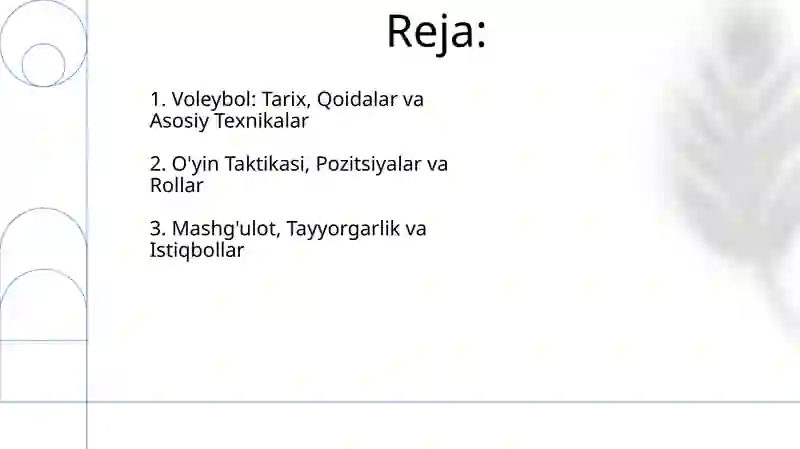 Reja:

1. Voleybol: Tarix, Qoidalar va Asosiy Texnikalar

2. O'yin Taktikasi, Pozitsiyalar va Rollar

3. Mashg'ulot, Tayyorgarlik va Istiqbollar